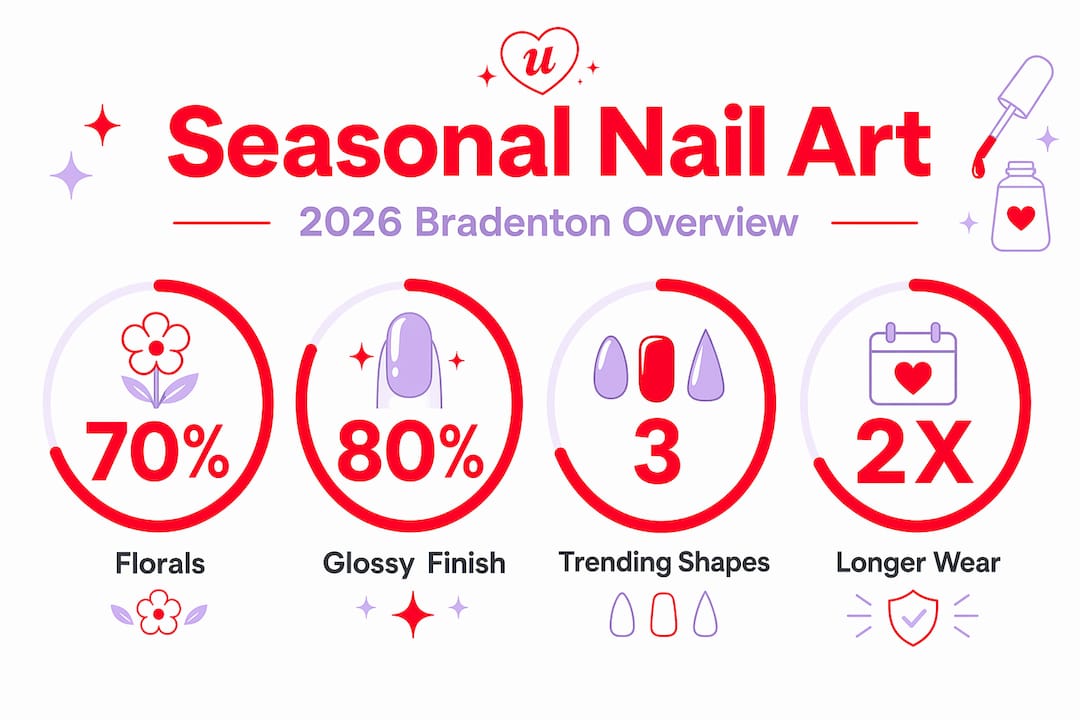 u

Seasonal Nail Art

2026 Bradenton Overview

70%
Florals

80%
Glossy Finish

3
Trending Shapes

2X
Longer Wear